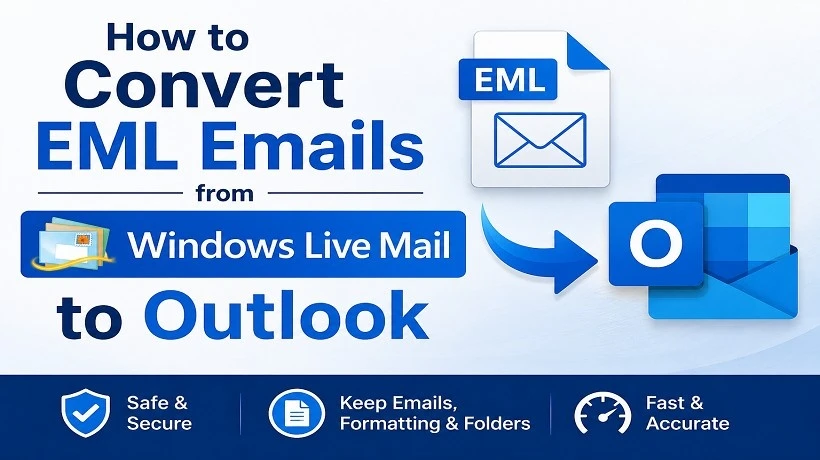 How to Convert EML Emails

from

Windows Live Mail

to Outlook

EML

O

Safe & Secure

Keep Emails, Formatting & Folders

Fast & Accurate